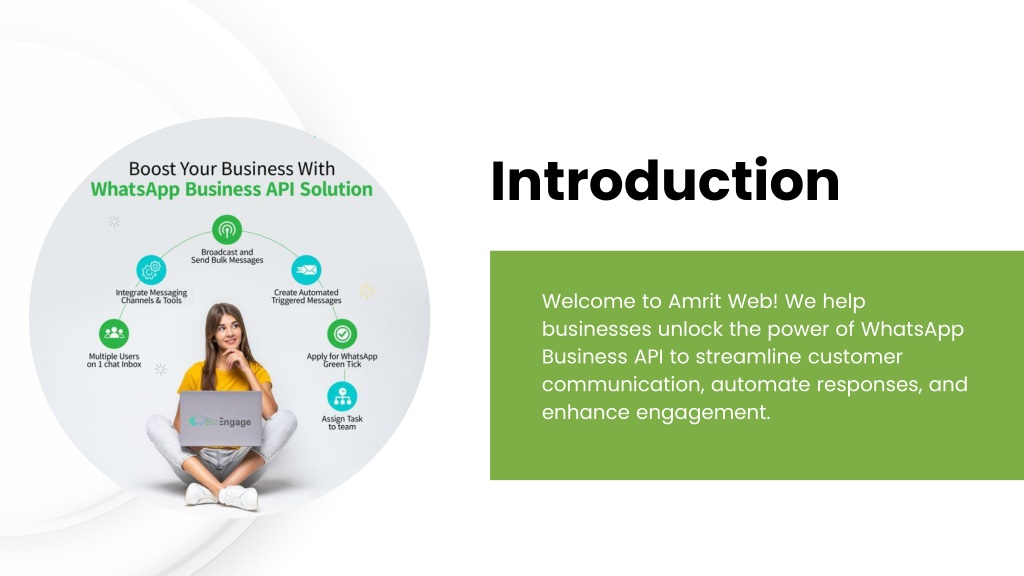 Boost Your Business With
WhatsApp Business API Solution

Broadcast and Send Bulk Messages

Integrate Messaging Channels & Tools

Create Automated Triggered Messages

Multiple Users on 1 chat Inbox

Apply for WhatsApp Green Tick

Assign Task to team

BizEngage

Introduction

Welcome to Amrit Web! We help businesses unlock the power of WhatsApp Business API to streamline customer communication, automate responses, and enhance engagement.